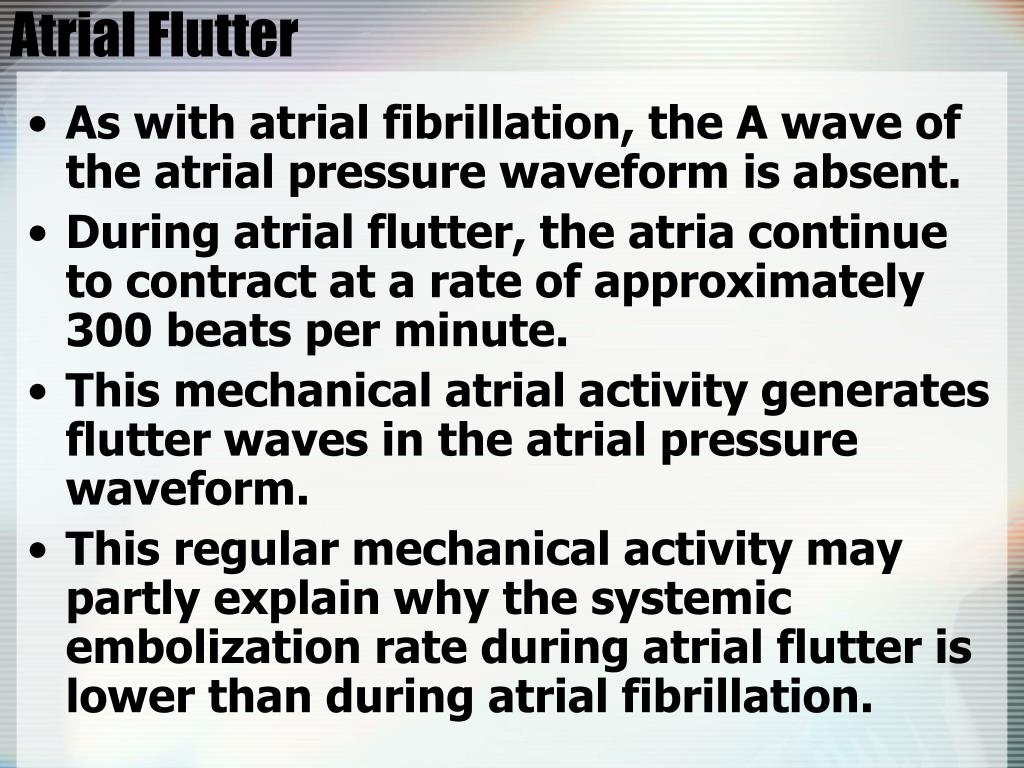 Atrial Flutter

• As with atrial fibrillation, the A wave of the atrial pressure waveform is absent.
• During atrial flutter, the atria continue to contract at a rate of approximately 300 beats per minute.
• This mechanical atrial activity generates flutter waves in the atrial pressure waveform.
• This regular mechanical activity may partly explain why the systemic embolization rate during atrial flutter is lower than during atrial fibrillation.